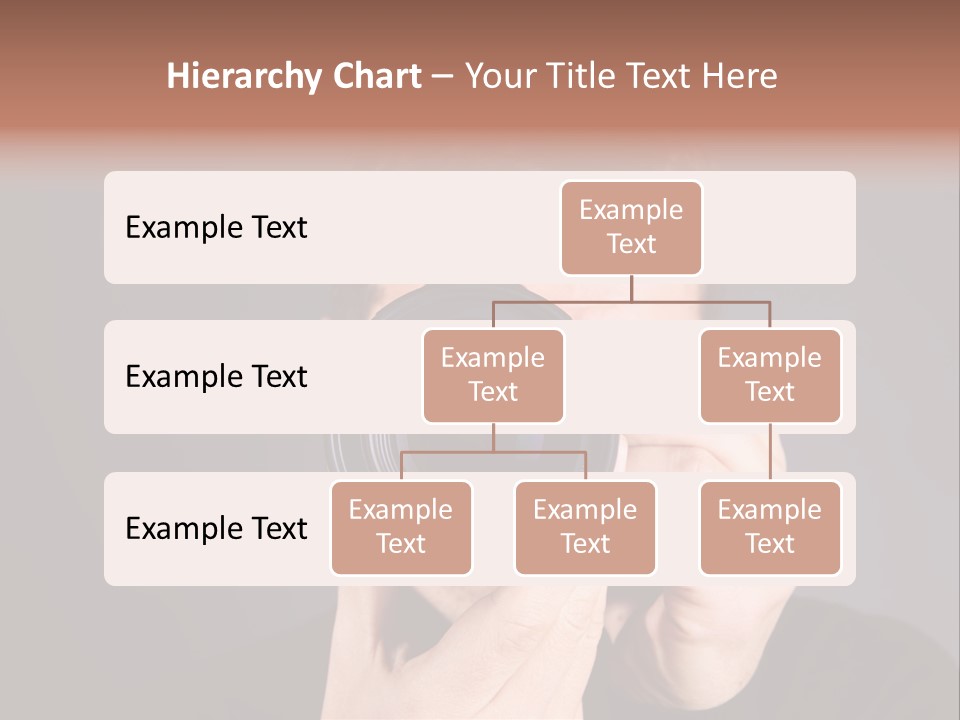 Hierarchy Chart – Your Title Text Here

Example Text

Example Text

Example Text

Example Text

Example Text

Example Text

Example Text

Example Text

Example Text